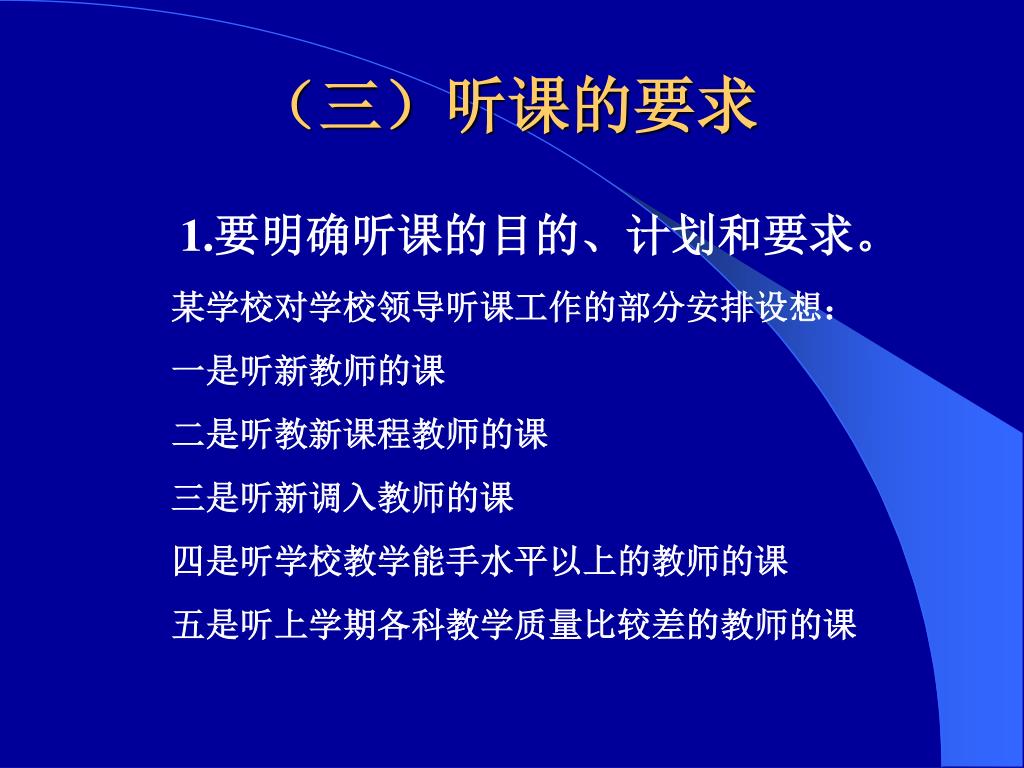 （三）听课的要求

1.要明确听课的目的、计划和要求。

某学校对学校领导听课工作的部分安排设想：

一是听新教师的课

二是听教新课程教师的课

三是听新调入教师的课

四是听学校教学能手水平以上的教师的课

五是听上学期各科教学质量比较差的教师的课